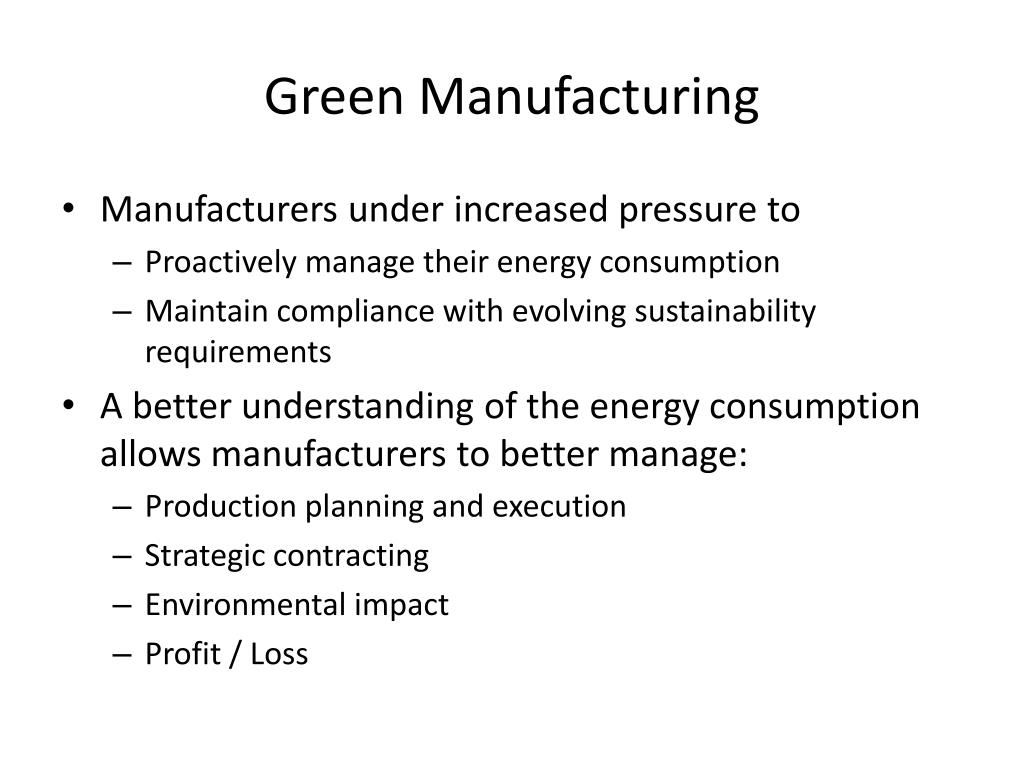 Green Manufacturing

• Manufacturers under increased pressure to
– Proactively manage their energy consumption
– Maintain compliance with evolving sustainability requirements
• A better understanding of the energy consumption allows manufacturers to better manage:
– Production planning and execution
– Strategic contracting
– Environmental impact
– Profit / Loss